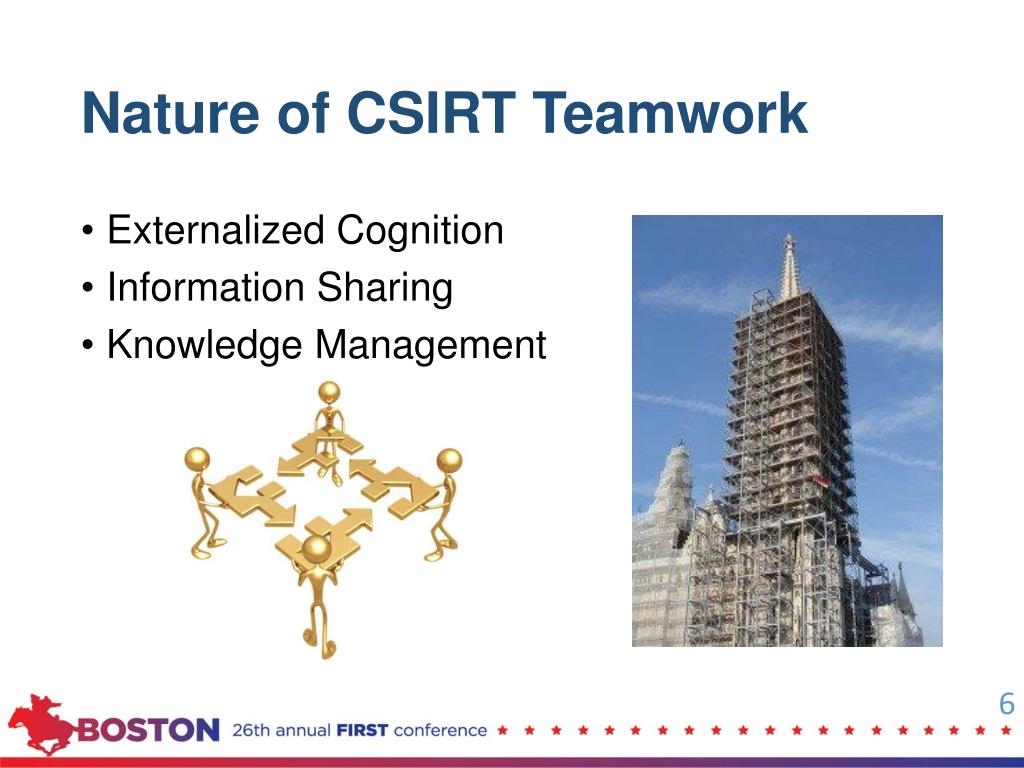 Nature of CSIRT Teamwork

• Externalized Cognition
• Information Sharing
• Knowledge Management

6

BOSTON 26th annual FIRST conference